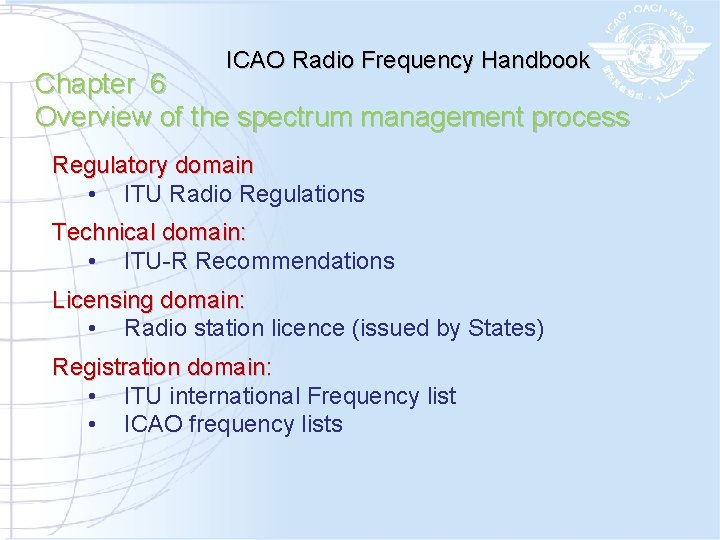 ICAO · OACI · ИКАО

ICAO Radio Frequency Handbook

Chapter 6
Overview of the spectrum management process

Regulatory domain
• ITU Radio Regulations

Technical domain:
• ITU-R Recommendations

Licensing domain:
• Radio station licence (issued by States)

Registration domain:
• ITU international Frequency list
• ICAO frequency lists